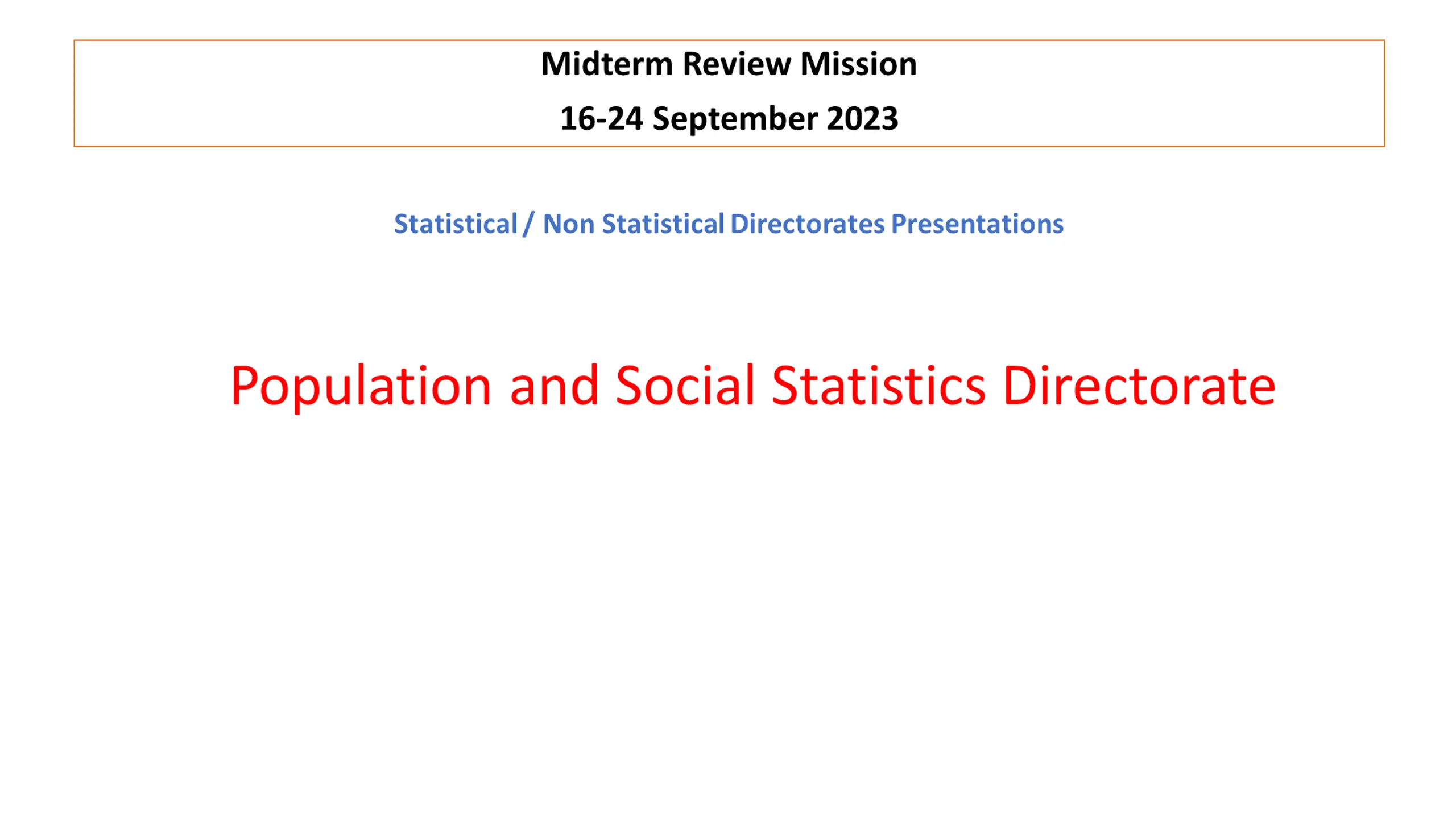 Midterm Review Mission

16-24 September 2023

Statistical / Non Statistical Directorates Presentations

Population and Social Statistics Directorate